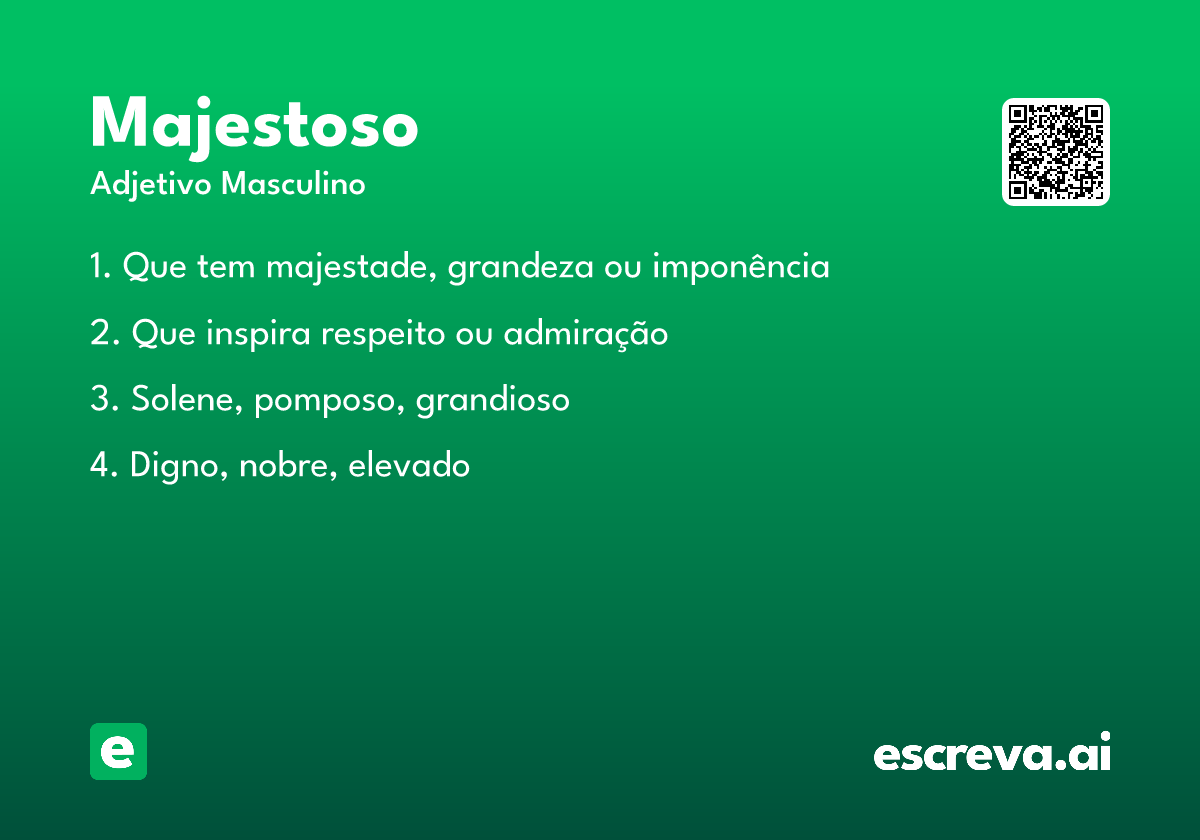 Majestoso
Adjetivo Masculino

1. Que tem majestade, grandeza ou imponência

2. Que inspira respeito ou admiração

3. Solene, pomposo, grandioso

4. Digno, nobre, elevado

e

escreva.ai